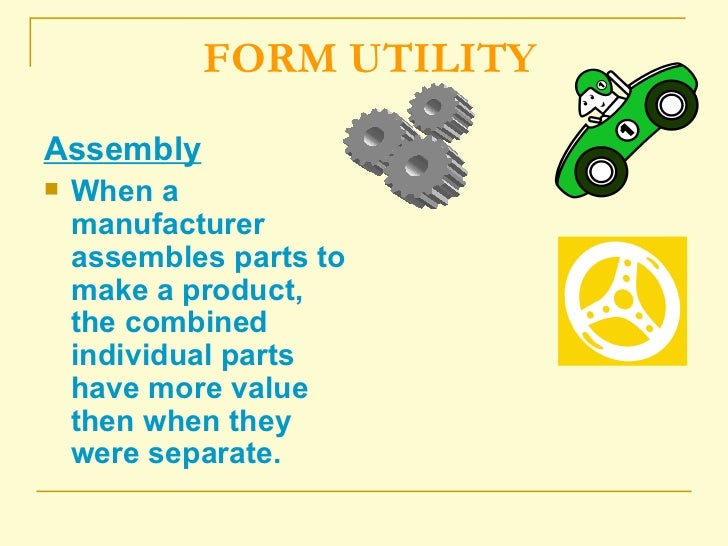 FORM UTILITY

Assembly

When a manufacturer assembles parts to make a product, the combined individual parts have more value then when they were separate.

1

1